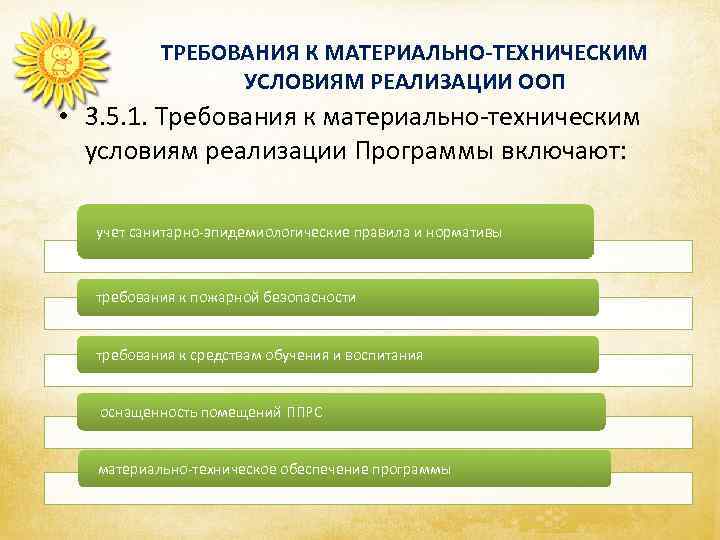 ТРЕБОВАНИЯ К МАТЕРИАЛЬНО-ТЕХНИЧЕСКИМ УСЛОВИЯМ РЕАЛИЗАЦИИ ООП

• 3.5.1. Требования к материально-техническим условиям реализации Программы включают:

учет санитарно-эпидемиологические правила и нормативы

требования к пожарной безопасности

требования к средствам обучения и воспитания

оснащенность помещений ППРС

материально-техническое обеспечение программы